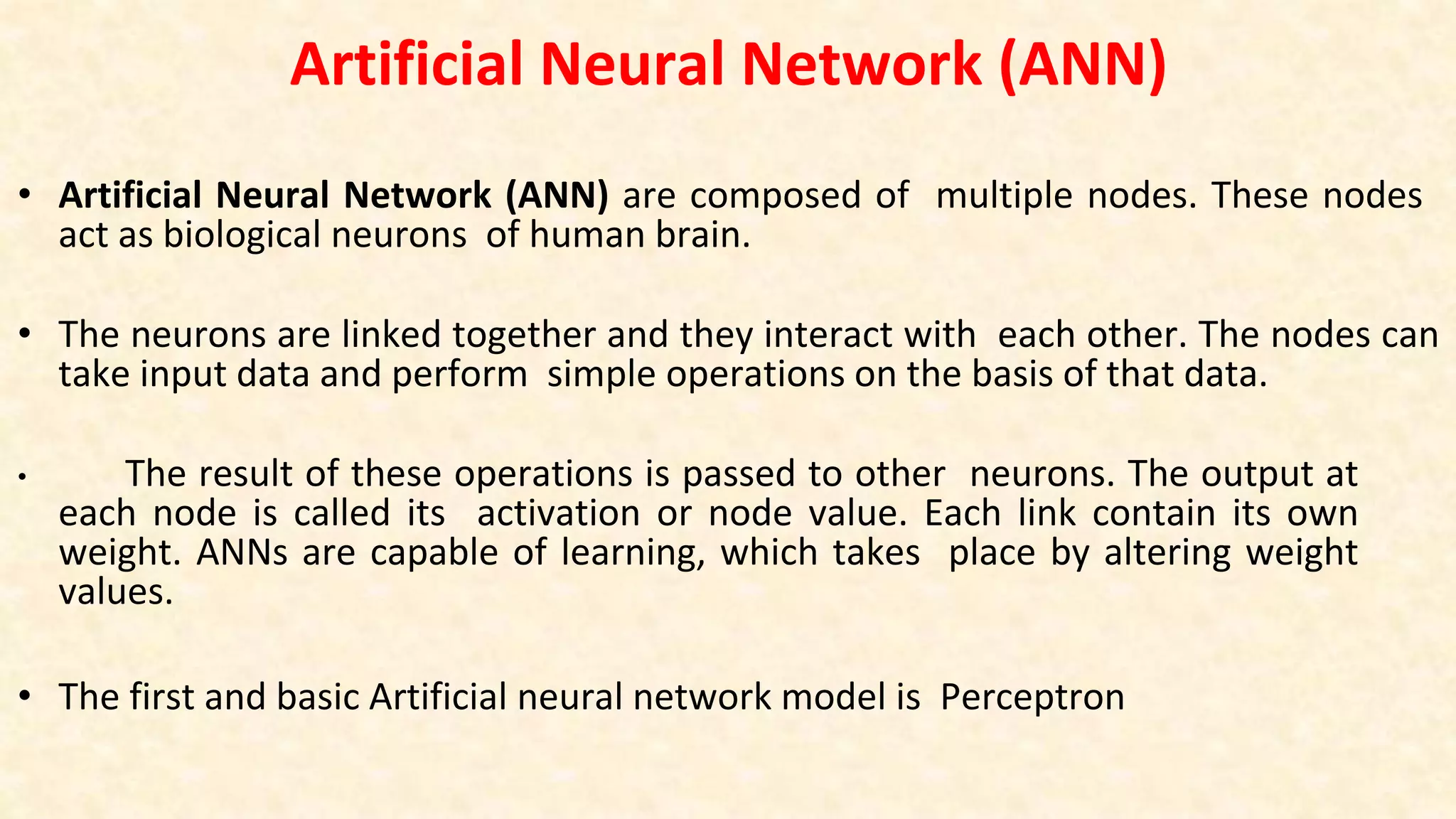 Artificial Neural Network (ANN)

• Artificial Neural Network (ANN) are composed of multiple nodes. These nodes act as biological neurons of human brain.

• The neurons are linked together and they interact with each other. The nodes can take input data and perform simple operations on the basis of that data.

• The result of these operations is passed to other neurons. The output at each node is called its activation or node value. Each link contain its own weight. ANNs are capable of learning, which takes place by altering weight values.

• The first and basic Artificial neural network model is Perceptron